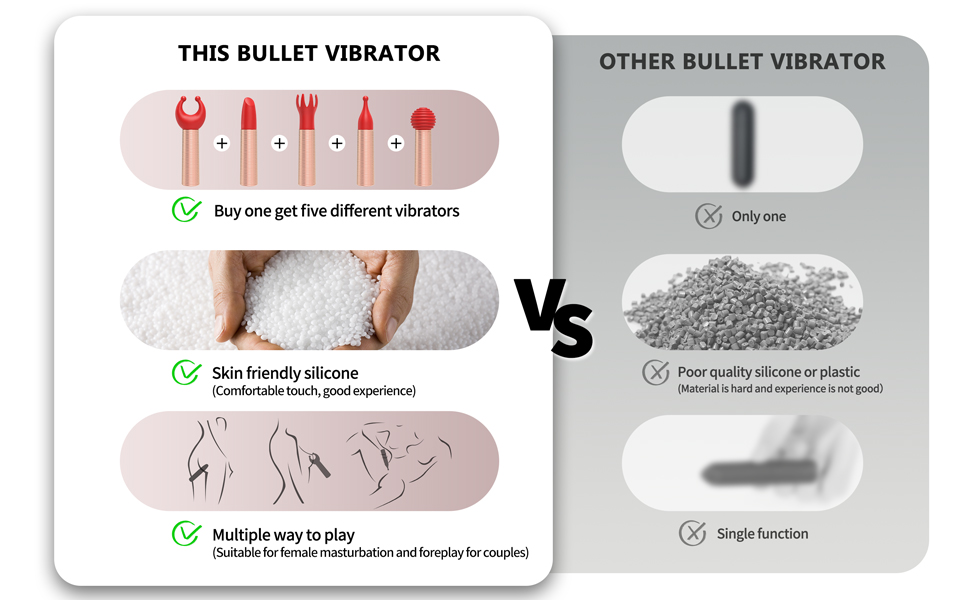 THIS BULLET VIBRATOR

+ + + +

Buy one get five different vibrators

Skin friendly silicone
(Comfortable touch, good experience)

Multiple way to play
(Suitable for female masturbation and foreplay for couples)

VS

OTHER BULLET VIBRATOR

Only one

Poor quality silicone or plastic
(Material is hard and experience is not good)

Single function